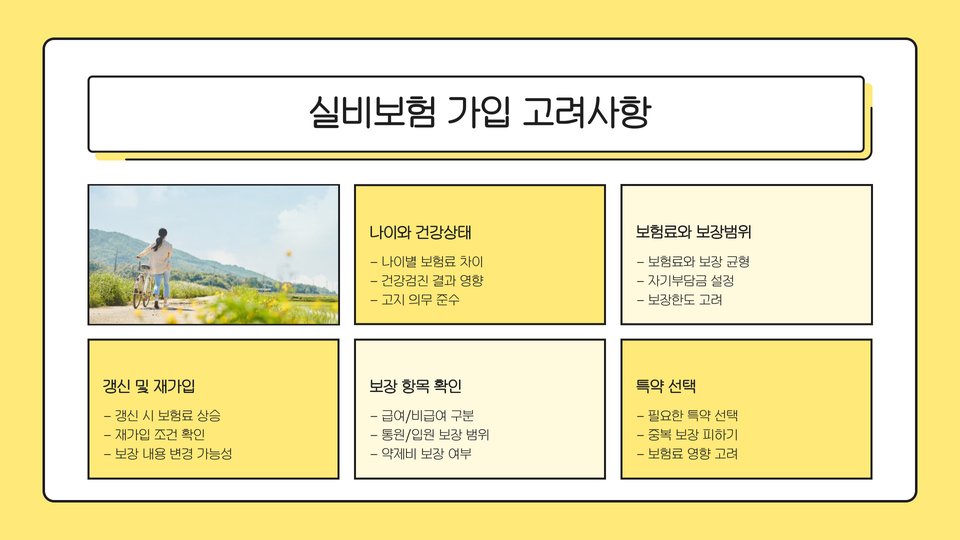 실비보험 가입 고려사항

나이와 건강상태

– 나이별 보험료 차이
– 건강검진 결과 영향
– 고지 의무 준수

보험료와 보장범위

– 보험료와 보장 균형
– 자기부담금 설정
– 보장한도 고려

갱신 및 재가입

– 갱신 시 보험료 상승
– 재가입 조건 확인
– 보장 내용 변경 가능성

보장 항목 확인

– 급여/비급여 구분
– 통원/입원 보장 범위
– 약제비 보장 여부

특약 선택

– 필요한 특약 선택
– 중복 보장 피하기
– 보험료 영향 고려